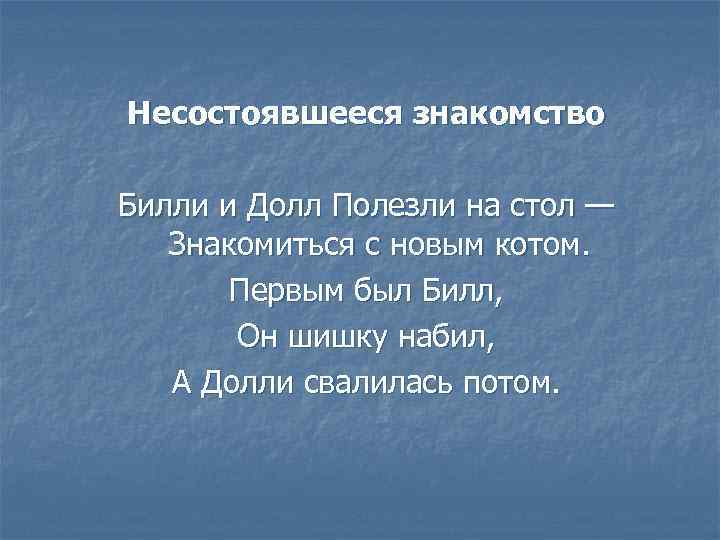 Несостоявшееся знакомство

Билли и Долл Полезли на стол — Знакомиться с новым котом.
Первым был Билл,
Он шишку набил,
А Долли свалилась потом.